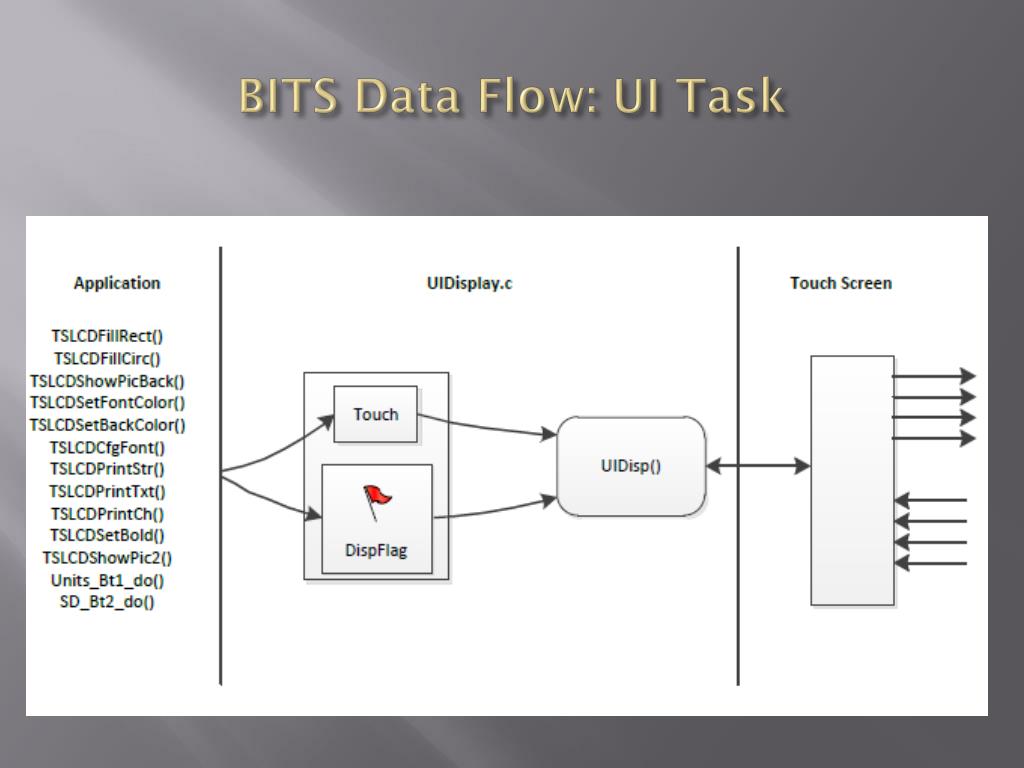 BITS Data Flow: UI Task

Application

TSLCDFillRect()
TSLCDFillCirc()
TSLCDShowPicBack()
TSLCDSetFontColor()
TSLCDSetBackColor()
TSLCDCfgFont()
TSLCDPrintStr()
TSLCDPrintTxt()
TSLCDPrintCh()
TSLCDSetBold()
TSLCDShowPic2()
Units_Bt1_do()
SD_Bt2_do()

UIDisplay.c

Touch

DispFlag

UIDisp()

Touch Screen